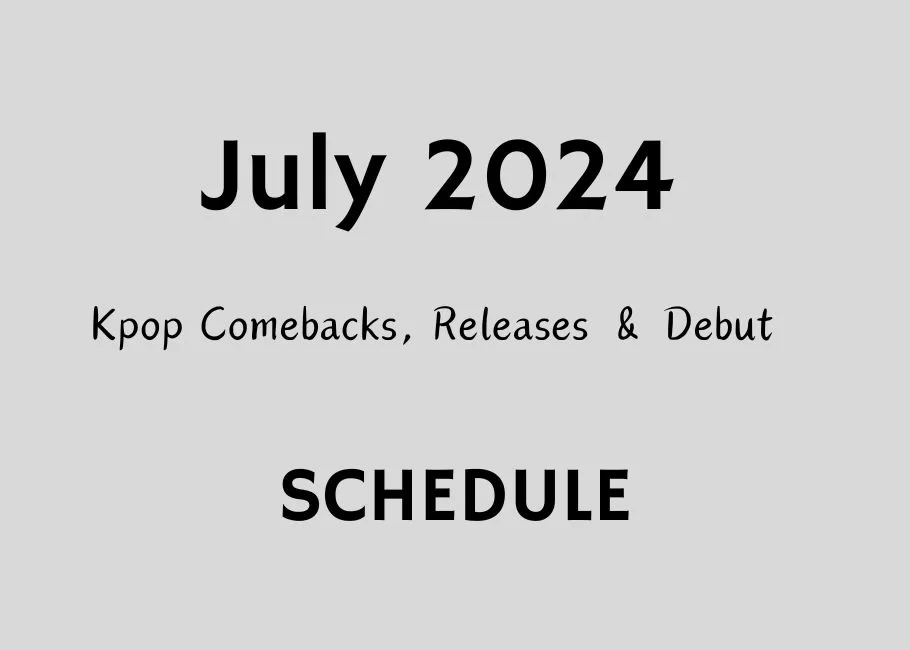 July 2024

Kpop Comebacks, Releases & Debut

SCHEDULE